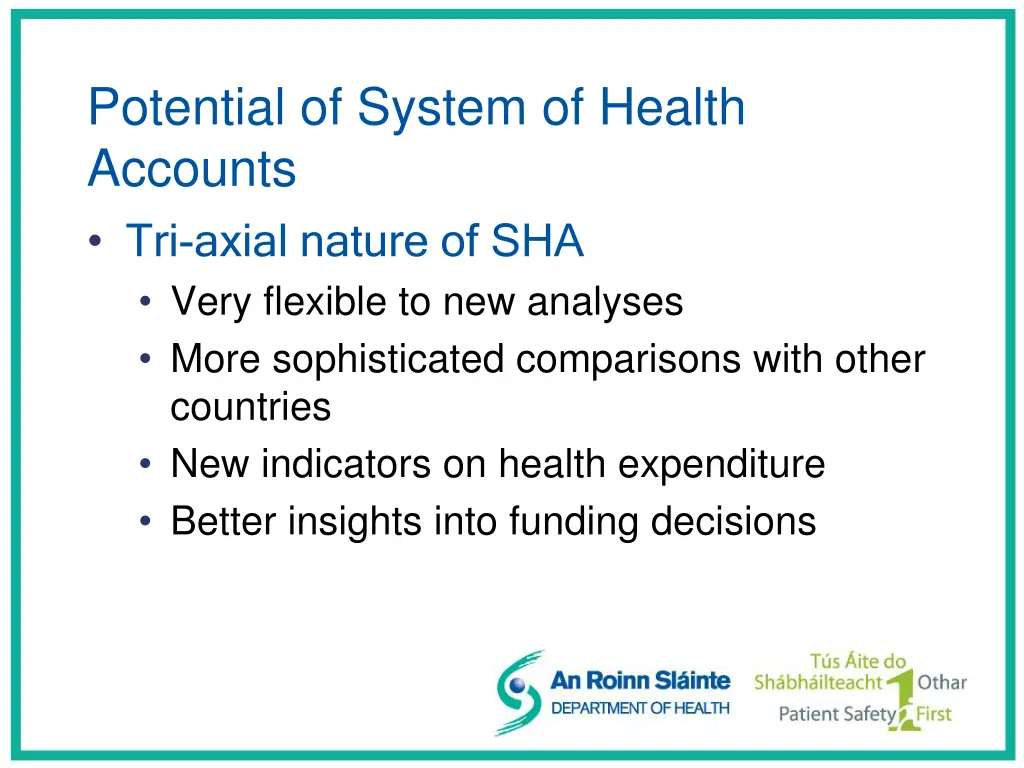 Potential of System of Health Accounts

• Tri-axial nature of SHA
  • Very flexible to new analyses
  • More sophisticated comparisons with other countries
  • New indicators on health expenditure
  • Better insights into funding decisions

An Roinn Sláinte
DEPARTMENT OF HEALTH

Tús Áite do Shábháilteacht Othar
Patient Safety First